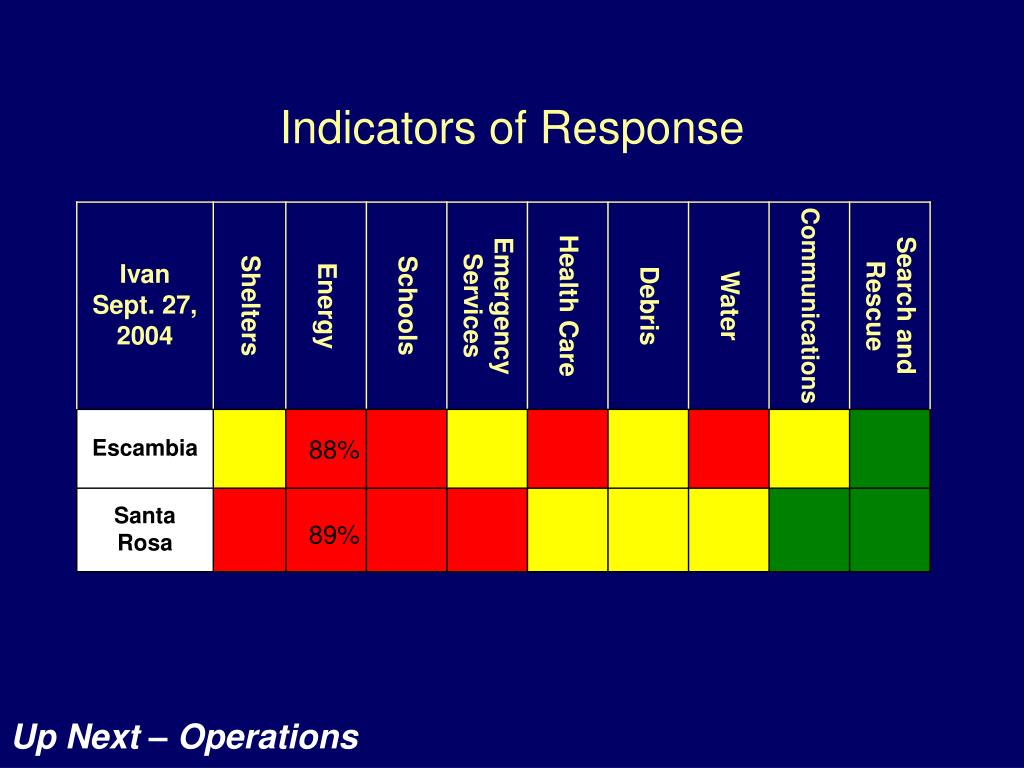 Indicators of Response

| Ivan Sept. 27, 2004 | Shelters | Energy | Schools | Emergency Services | Health Care | Debris | Water | Communications | Search and Rescue |
|---|---|---|---|---|---|---|---|---|---|
| Escambia | | 88% | | | | | | | |
| Santa Rosa | | 89% | | | | | | | |

Up Next – Operations